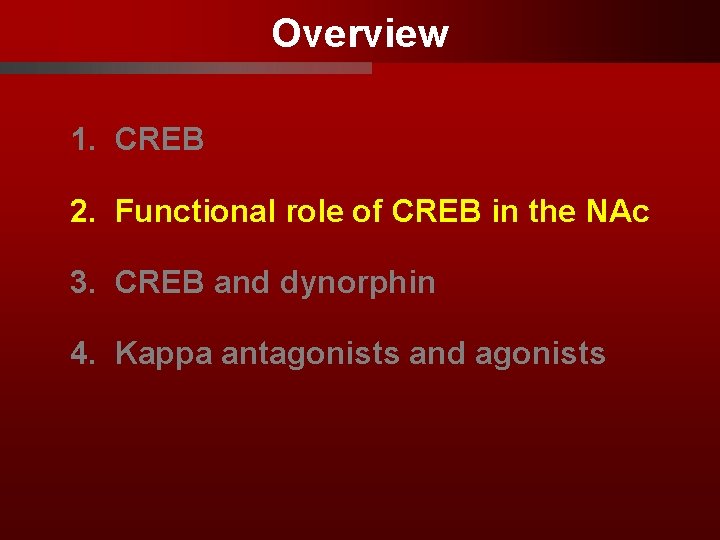 Overview

1. CREB

2. Functional role of CREB in the NAc

3. CREB and dynorphin

4. Kappa antagonists and agonists